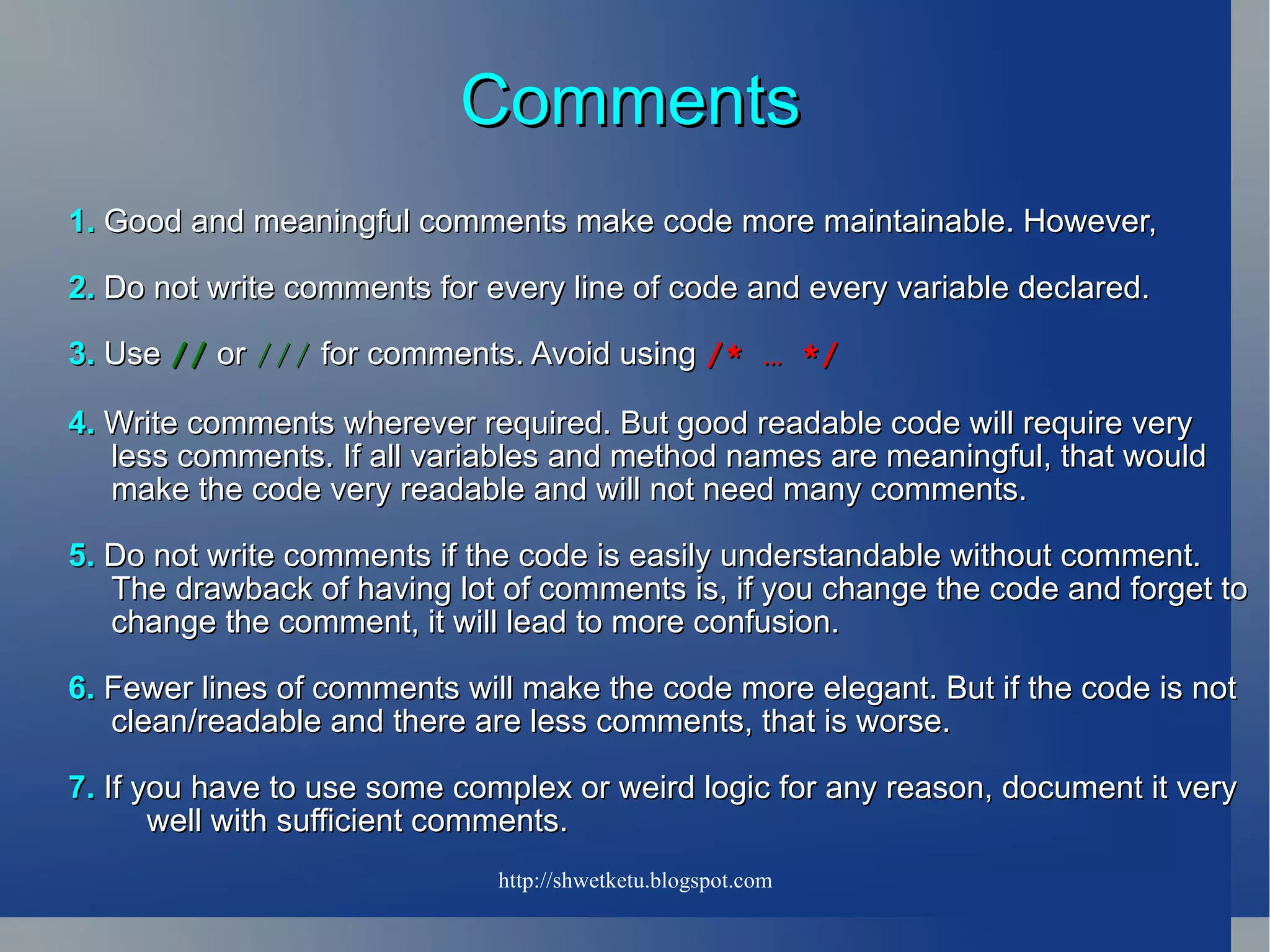 Comments

1. Good and meaningful comments make code more maintainable. However,

2. Do not write comments for every line of code and every variable declared.

3. Use // or /// for comments. Avoid using /* … */

4. Write comments wherever required. But good readable code will require very less comments. If all variables and method names are meaningful, that would make the code very readable and will not need many comments.

5. Do not write comments if the code is easily understandable without comment. The drawback of having lot of comments is, if you change the code and forget to change the comment, it will lead to more confusion.

6. Fewer lines of comments will make the code more elegant. But if the code is not clean/readable and there are less comments, that is worse.

7. If you have to use some complex or weird logic for any reason, document it very well with sufficient comments.

http://shwetketu.blogspot.com